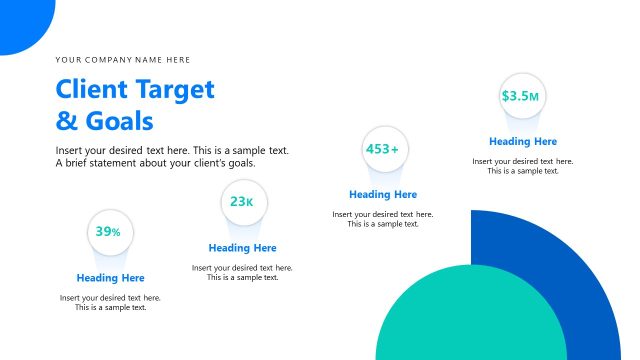 YOUR COMPANY NAME HERE

Client Target & Goals

Insert your desired text here. This is a sample text. A brief statement about your client's goals.

39%

Heading Here

Insert your desired text here. This is a sample text.

23K

Heading Here

Insert your desired text here. This is a sample text.

453+

Heading Here

Insert your desired text here. This is a sample text.

$3.5M

Heading Here

Insert your desired text here. This is a sample text.